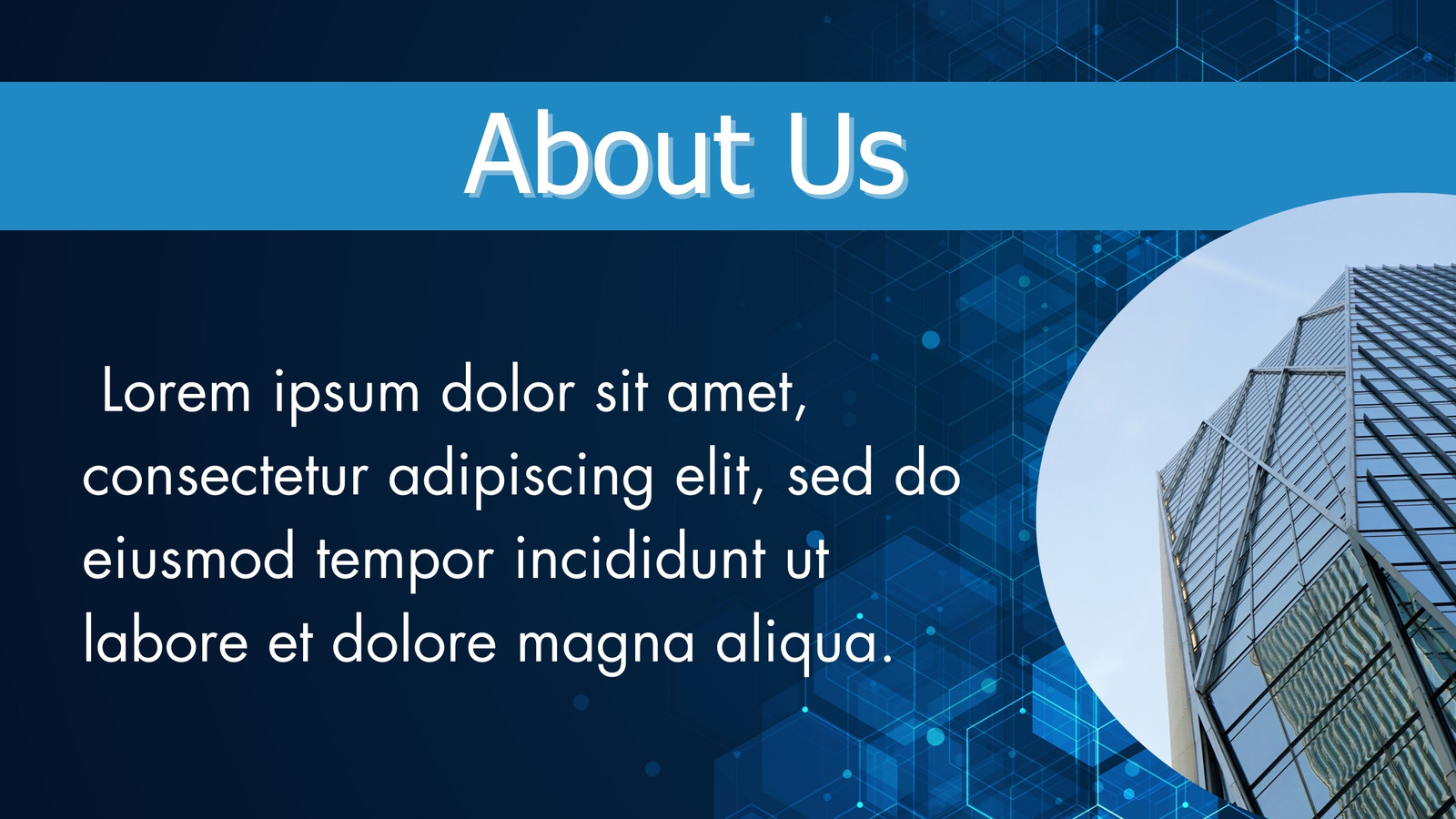 About Us

Lorem ipsum dolor sit amet, consectetur adipiscing elit, sed do eiusmod tempor incididunt ut labore et dolore magna aliqua.